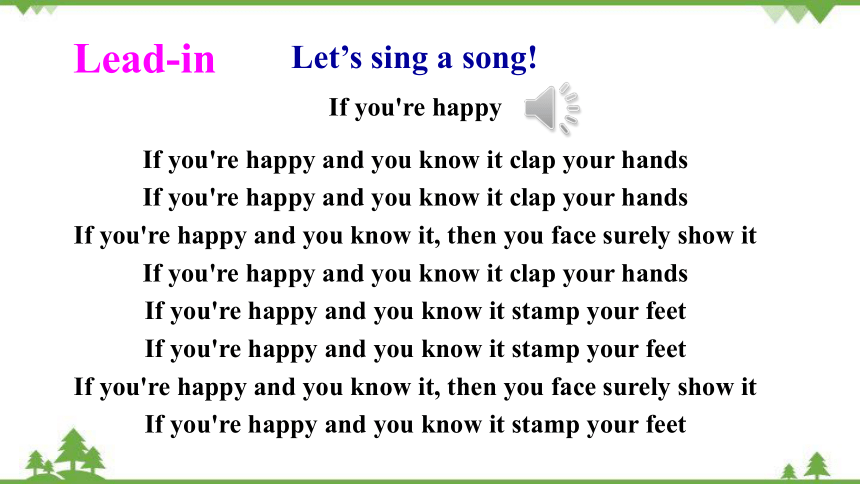 Lead-in Let’s sing a song!

If you're happy

If you're happy and you know it clap your hands
If you're happy and you know it clap your hands
If you're happy and you know it, then you face surely show it
If you're happy and you know it clap your hands
If you're happy and you know it stamp your feet
If you're happy and you know it stamp your feet
If you're happy and you know it, then you face surely show it
If you're happy and you know it stamp your feet